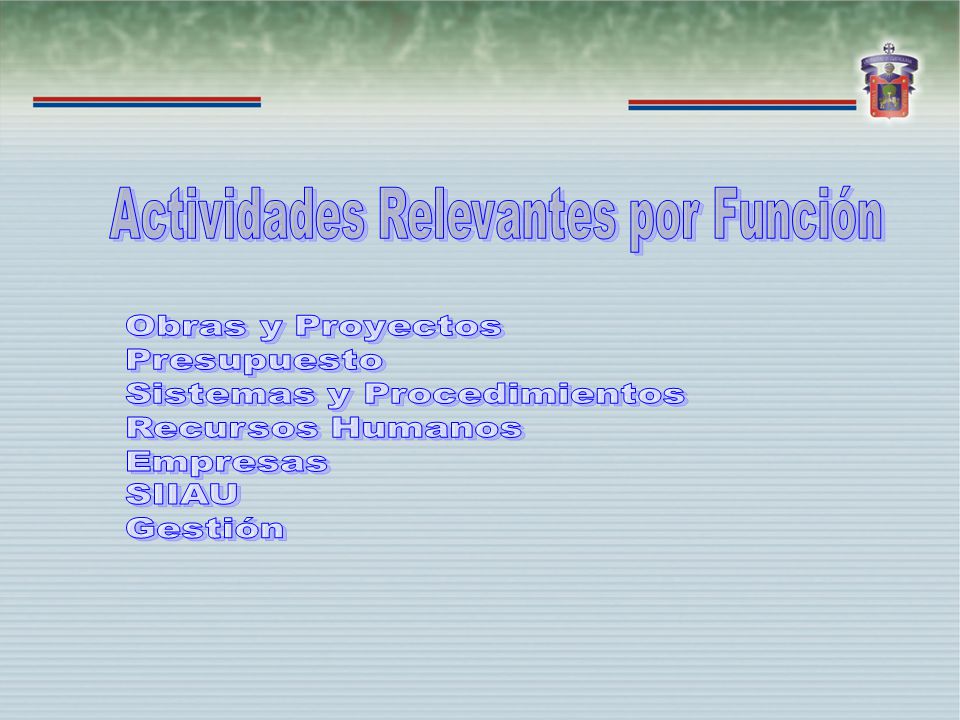 Actividades Relevantes por Función

Obras y Proyectos
Presupuesto
Sistemas y Procedimientos
Recursos Humanos
Empresas
SIIAU
Gestión